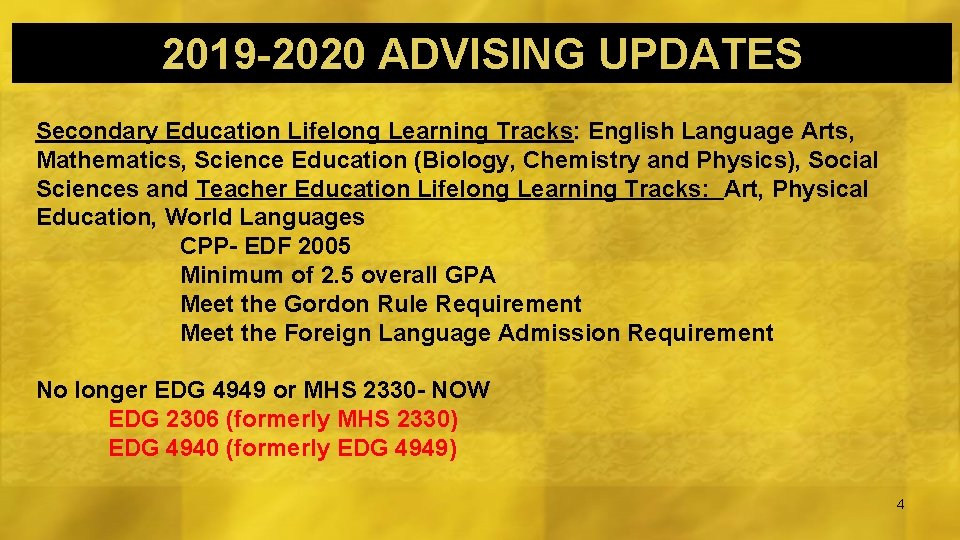 2019-2020 ADVISING UPDATES

Secondary Education Lifelong Learning Tracks: English Language Arts, Mathematics, Science Education (Biology, Chemistry and Physics), Social Sciences and Teacher Education Lifelong Learning Tracks: Art, Physical Education, World Languages

CPP- EDF 2005
Minimum of 2.5 overall GPA
Meet the Gordon Rule Requirement
Meet the Foreign Language Admission Requirement

No longer EDG 4949 or MHS 2330- NOW
EDG 2306 (formerly MHS 2330)
EDG 4940 (formerly EDG 4949)

4